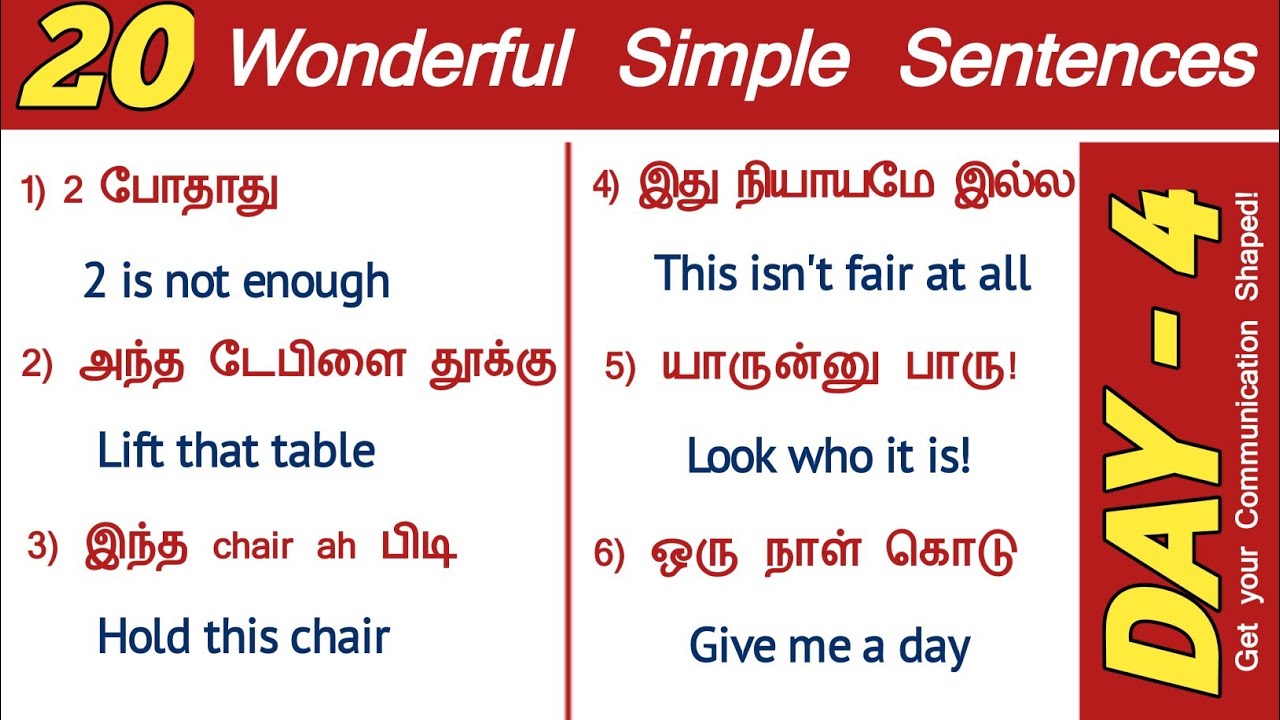 20 Wonderful Simple Sentences

1) 2 போதாது

2 is not enough

2) அந்த டேபிளை தூக்கு

Lift that table

3) இந்த chair ah பிடி

Hold this chair

4) இது நியாயமே இல்ல

This isn't fair at all

5) யாருன்னு பாரு!

Look who it is!

6) ஒரு நாள் கொடு

Give me a day

DAY - 4

Get your Communication Shaped!